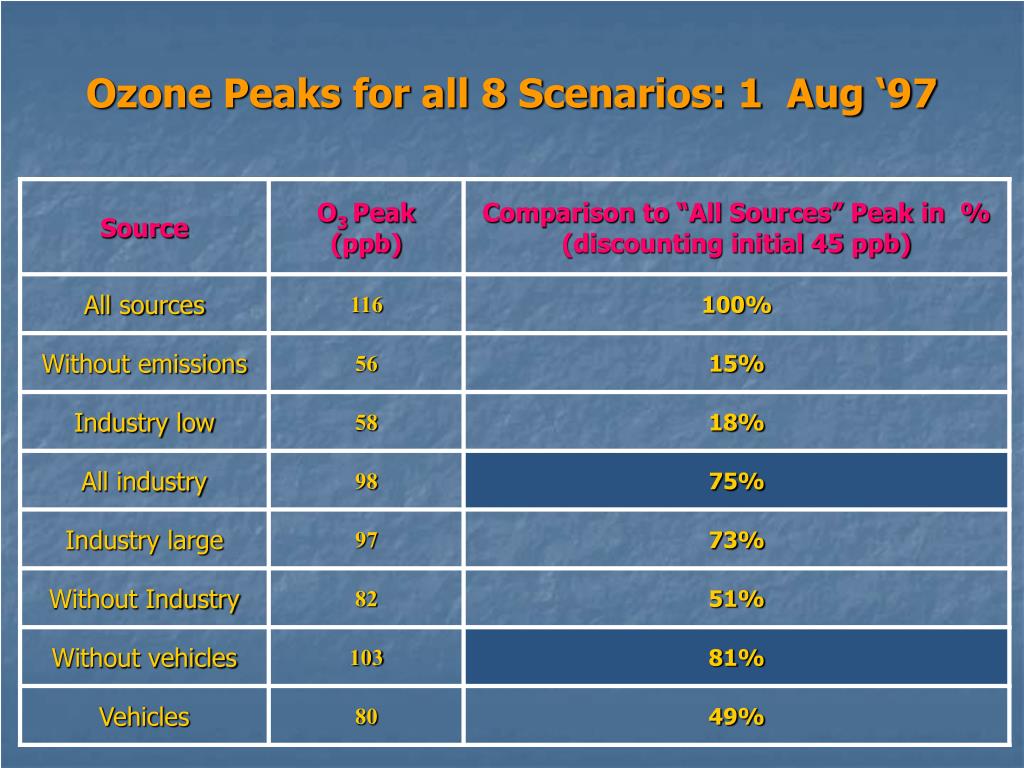 Ozone Peaks for all 8 Scenarios: 1 Aug ‘97

| Source | $O_3$ Peak (ppb) | Comparison to “All Sources” Peak in % (discounting initial 45 ppb) |
|---|---|---|
| All sources | 116 | 100% |
| Without emissions | 56 | 15% |
| Industry low | 58 | 18% |
| All industry | 98 | 75% |
| Industry large | 97 | 73% |
| Without Industry | 82 | 51% |
| Without vehicles | 103 | 81% |
| Vehicles | 80 | 49% |